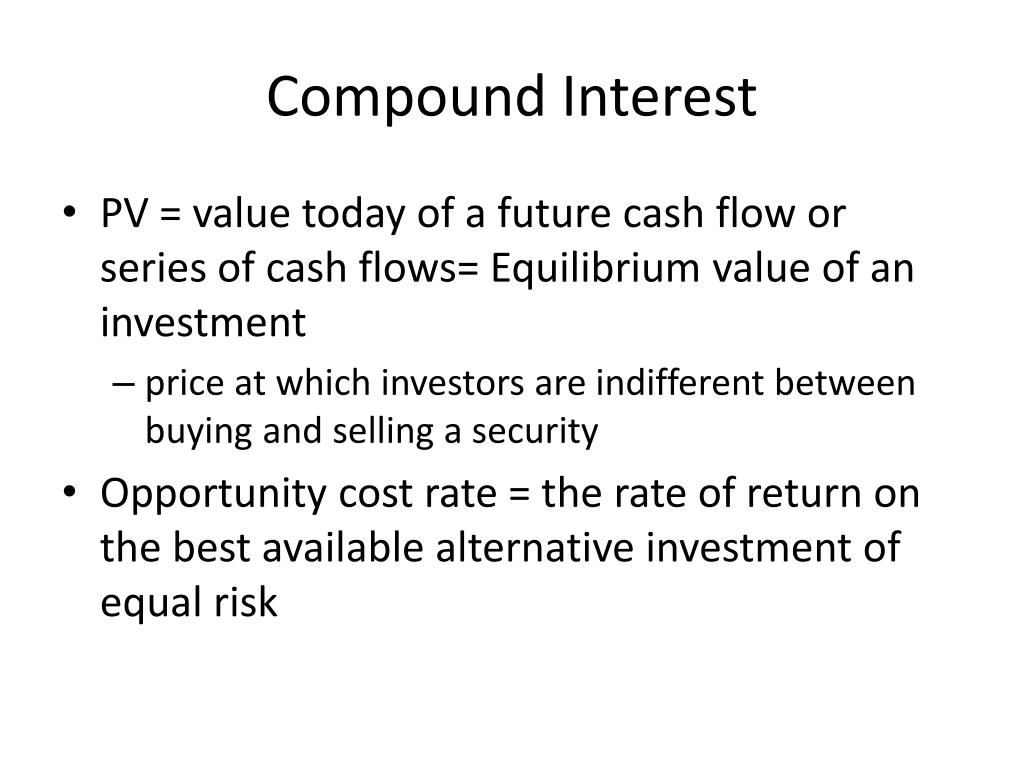 Compound Interest

• PV = value today of a future cash flow or series of cash flows= Equilibrium value of an investment
– price at which investors are indifferent between buying and selling a security
• Opportunity cost rate = the rate of return on the best available alternative investment of equal risk